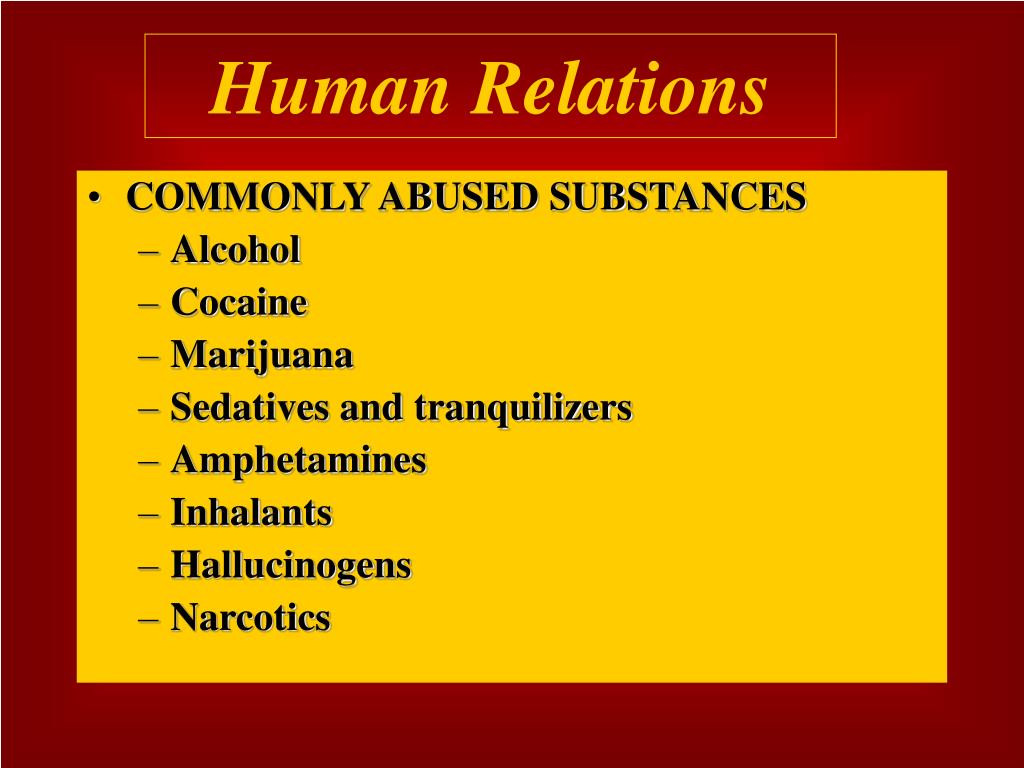 Human Relations

• COMMONLY ABUSED SUBSTANCES
– Alcohol
– Cocaine
– Marijuana
– Sedatives and tranquilizers
– Amphetamines
– Inhalants
– Hallucinogens
– Narcotics